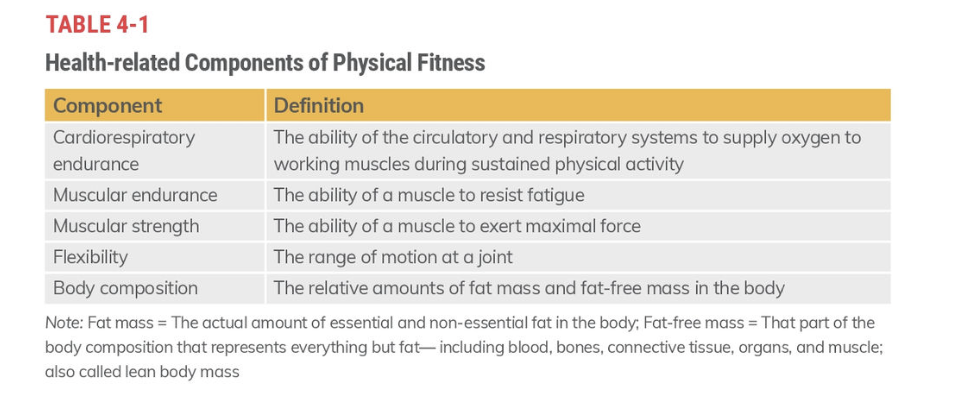 TABLE 4-1

Health-related Components of Physical Fitness

| Component | Definition |
|---|---|
| Cardiorespiratory endurance | The ability of the circulatory and respiratory systems to supply oxygen to working muscles during sustained physical activity |
| Muscular endurance | The ability of a muscle to resist fatigue |
| Muscular strength | The ability of a muscle to exert maximal force |
| Flexibility | The range of motion at a joint |
| Body composition | The relative amounts of fat mass and fat-free mass in the body |

Note: Fat mass = The actual amount of essential and non-essential fat in the body; Fat-free mass = That part of the body composition that represents everything but fat— including blood, bones, connective tissue, organs, and muscle; also called lean body mass